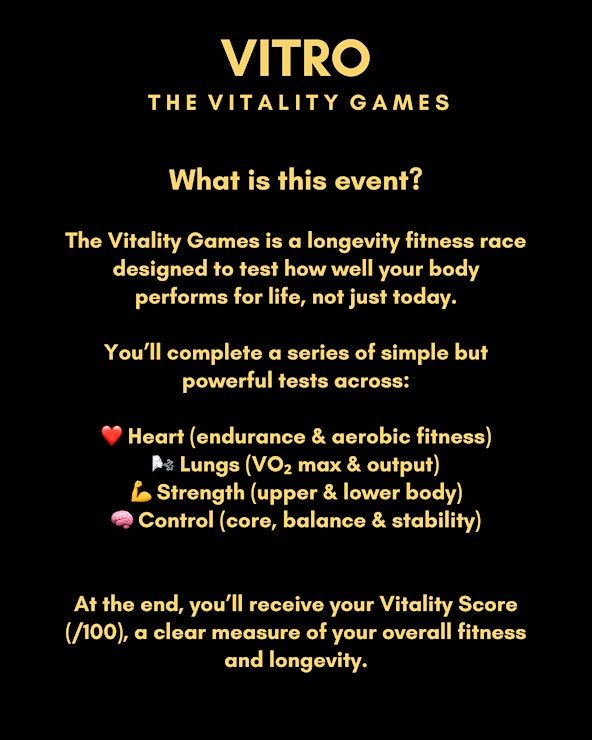 VITRO
THE VITALITY GAMES

What is this event?

The Vitality Games is a longevity fitness race designed to test how well your body performs for life, not just today.

You'll complete a series of simple but powerful tests across:

❤️ Heart (endurance & aerobic fitness)
🌬️ Lungs ($VO_2$ max & output)
💪 Strength (upper & lower body)
🧠 Control (core, balance & stability)

At the end, you'll receive your Vitality Score (/100), a clear measure of your overall fitness and longevity.